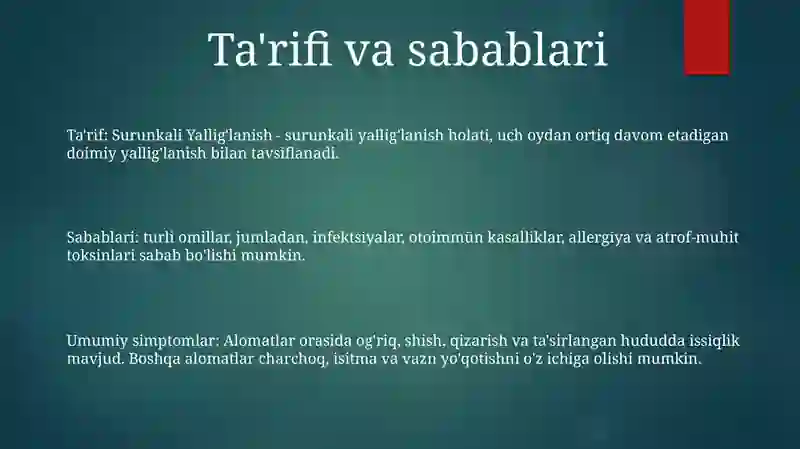 Ta'rifi va sabablari

Ta'rif: Surunkali Yallig'lanish - surunkali yallig'lanish holati, uch oydan ortiq davom etadigan doimiy yallig'lanish bilan tavsiflanadi.

Sabablari: turli omillar, jumladan, infektsiyalar, otoimmün kasalliklar, allergiya va atrof-muhit toksinlari sabab bo'lishi mumkin.

Umumiy simptomlar: Alomatlar orasida og'riq, shish, qizarish va ta'sirlangan hududda issiqlik mavjud. Boshqa alomatlar charchoq, isitma va vazn yo'qotishni o'z ichiga olishi mumkin.